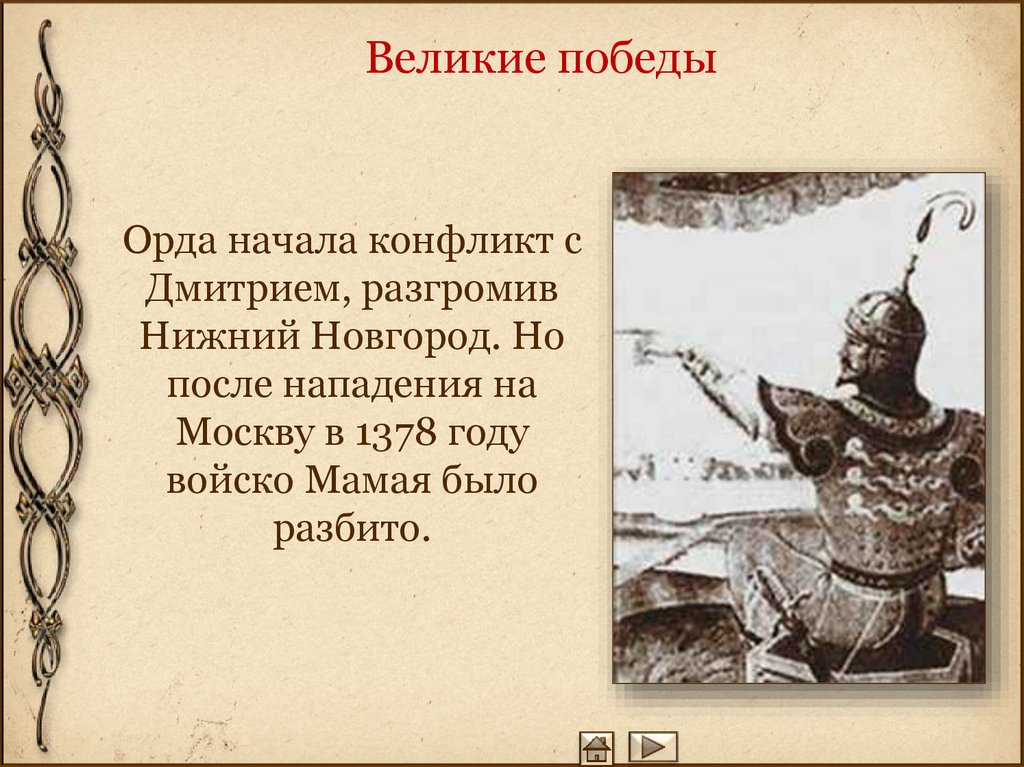 Великие победы

Орда начала конфликт с Дмитрием, разгромив Нижний Новгород. Но после нападения на Москву в 1378 году войско Мамая было разбито.